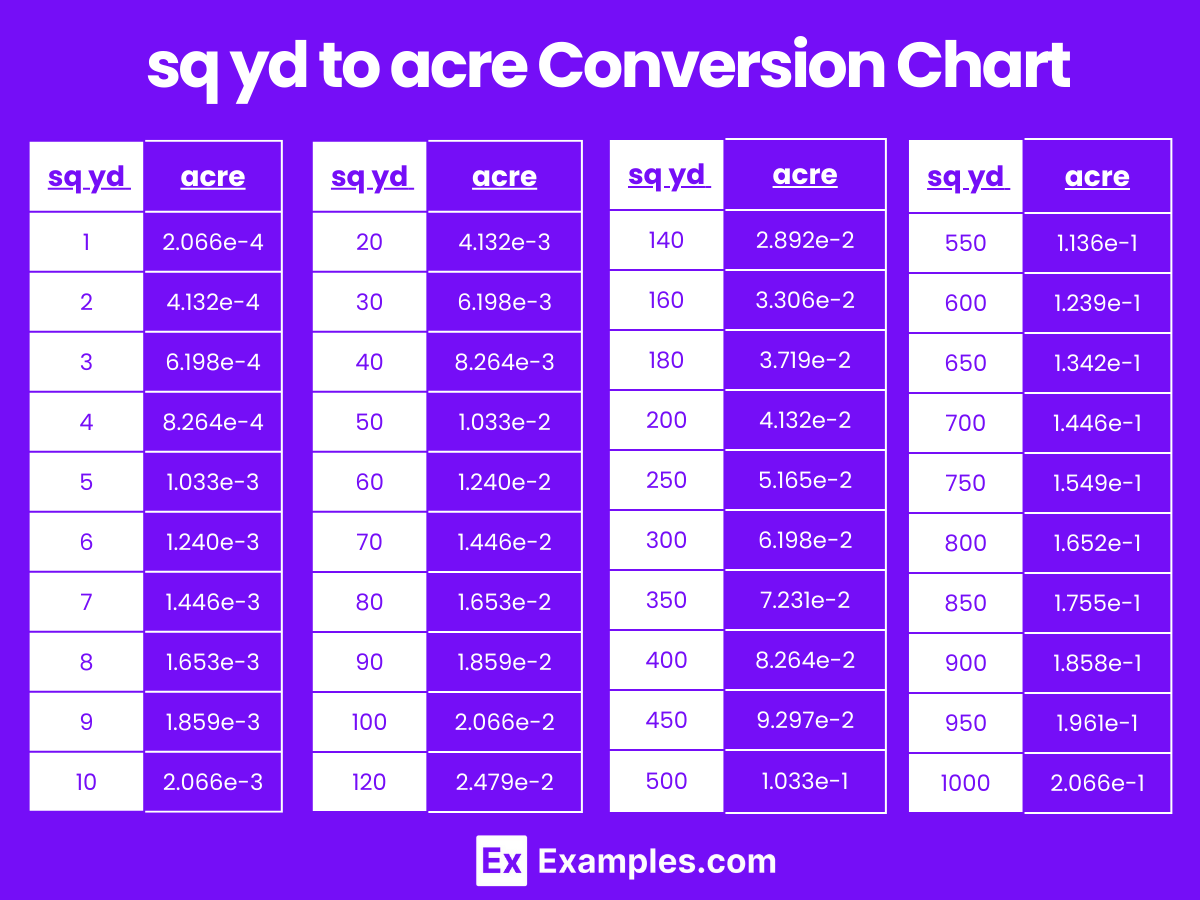 sq yd to acre Conversion Chart

| sq yd | acre |
|---|---|
| 1 | 2.066e-4 |
| 2 | 4.132e-4 |
| 3 | 6.198e-4 |
| 4 | 8.264e-4 |
| 5 | 1.033e-3 |
| 6 | 1.240e-3 |
| 7 | 1.446e-3 |
| 8 | 1.653e-3 |
| 9 | 1.859e-3 |
| 10 | 2.066e-3 |

| sq yd | acre |
|---|---|
| 20 | 4.132e-3 |
| 30 | 6.198e-3 |
| 40 | 8.264e-3 |
| 50 | 1.033e-2 |
| 60 | 1.240e-2 |
| 70 | 1.446e-2 |
| 80 | 1.653e-2 |
| 90 | 1.859e-2 |
| 100 | 2.066e-2 |
| 120 | 2.479e-2 |

| sq yd | acre |
|---|---|
| 140 | 2.892e-2 |
| 160 | 3.306e-2 |
| 180 | 3.719e-2 |
| 200 | 4.132e-2 |
| 250 | 5.165e-2 |
| 300 | 6.198e-2 |
| 350 | 7.231e-2 |
| 400 | 8.264e-2 |
| 450 | 9.297e-2 |
| 500 | 1.033e-1 |

| sq yd | acre |
|---|---|
| 550 | 1.136e-1 |
| 600 | 1.239e-1 |
| 650 | 1.342e-1 |
| 700 | 1.446e-1 |
| 750 | 1.549e-1 |
| 800 | 1.652e-1 |
| 850 | 1.755e-1 |
| 900 | 1.858e-1 |
| 950 | 1.961e-1 |
| 1000 | 2.066e-1 |

Ex Examples.com